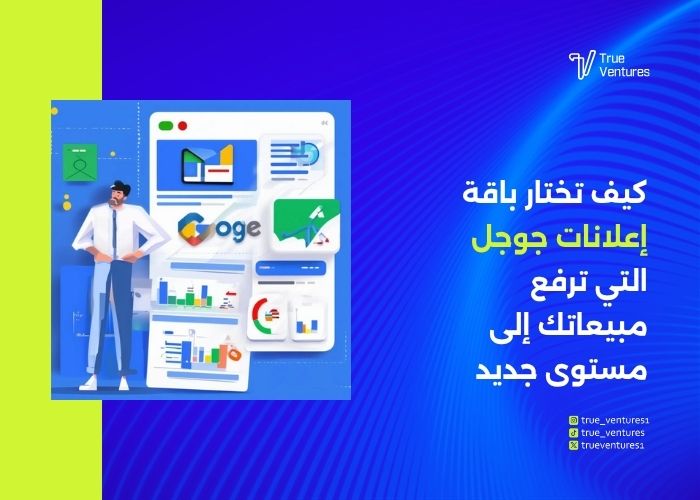 True Ventures

oge

كيف تختار باقة إعلانات جوجل التي ترفع مبيعاتك إلى مستوى جديد

true_ventures1
true_ventures
trueventures1